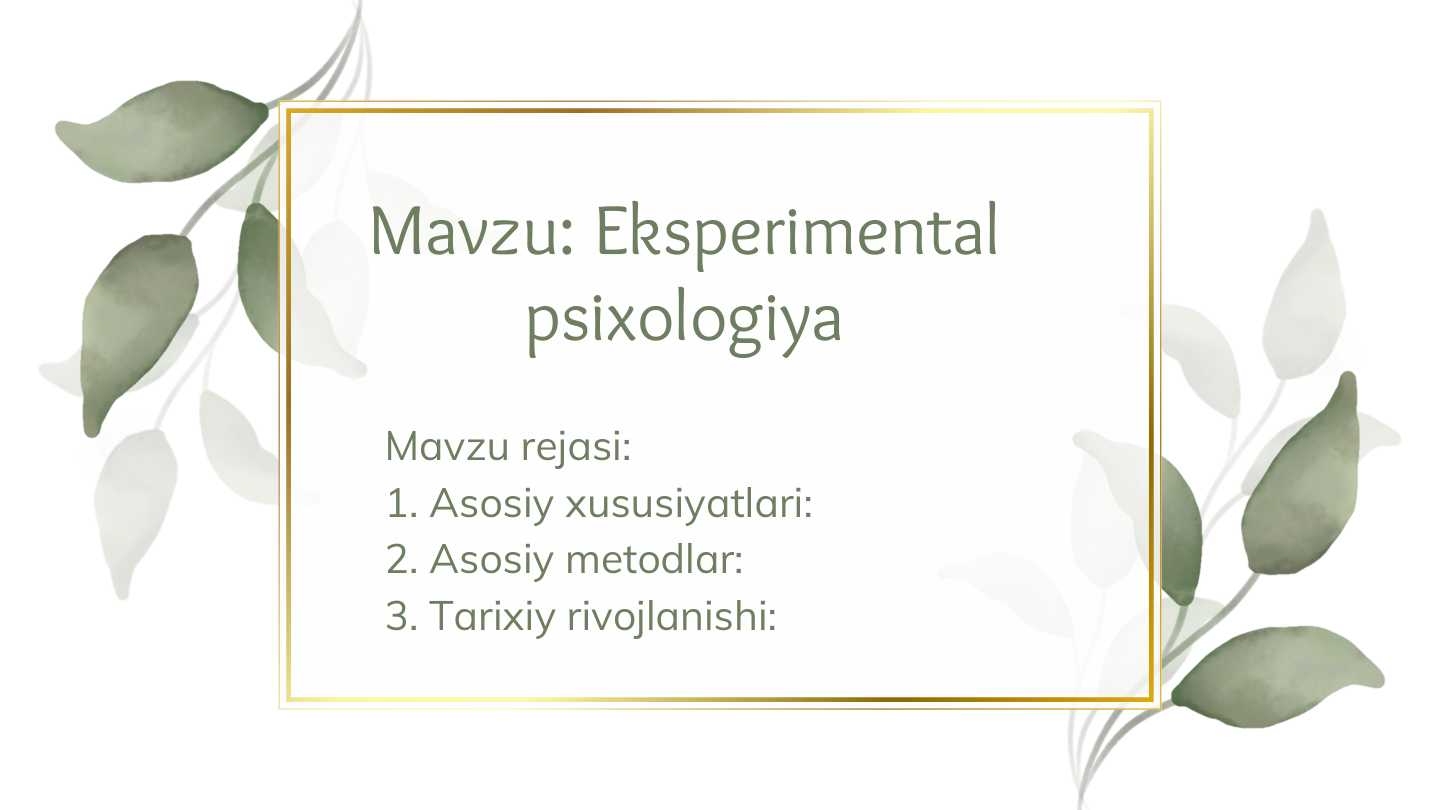 Mavzu: Eksperimental psixologiya

Mavzu rejasi:
1. Asosiy xususiyatlari:
2. Asosiy metodlar:
3. Tarixiy rivojlanishi: